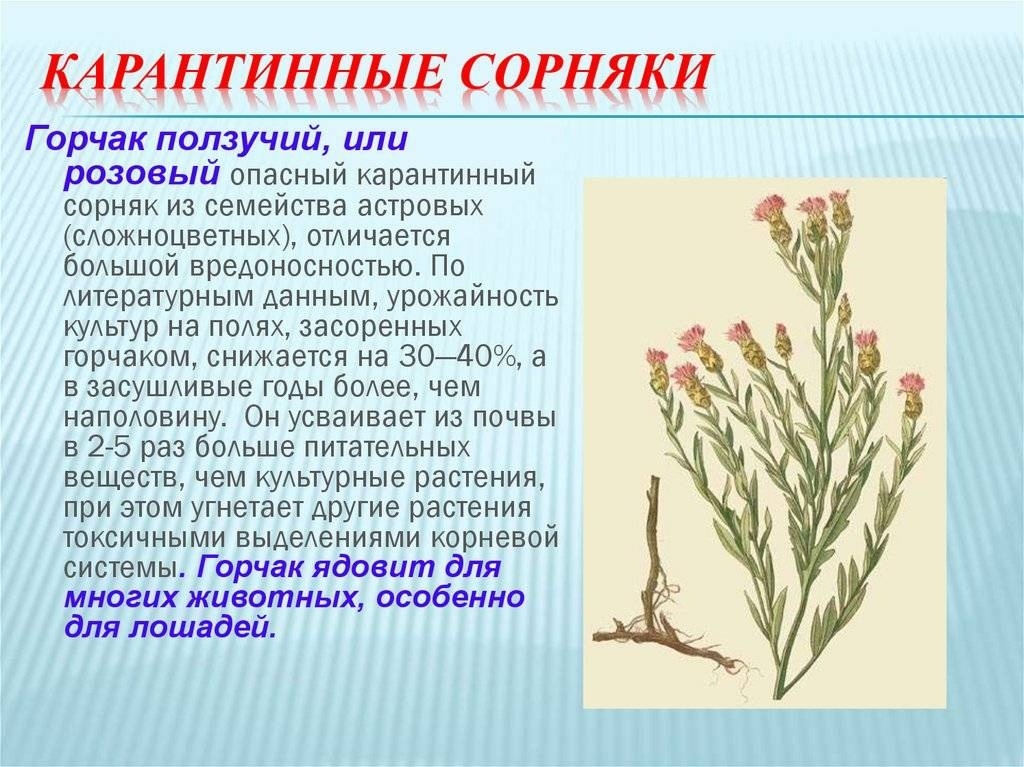 КАРАНТИННЫЕ СОРНЯКИ

Горчак ползучий, или розовый опасный карантинный сорняк из семейства астровых (сложноцветных), отличается большой вредоносностью. По литературным данным, урожайность культур на полях, засоренных горчаком, снижается на 30—40%, а в засушливые годы более, чем наполовину. Он усваивает из почвы в 2-5 раз больше питательных веществ, чем культурные растения, при этом угнетает другие растения токсичными выделениями корневой системы. Горчак ядовит для многих животных, особенно для лошадей.